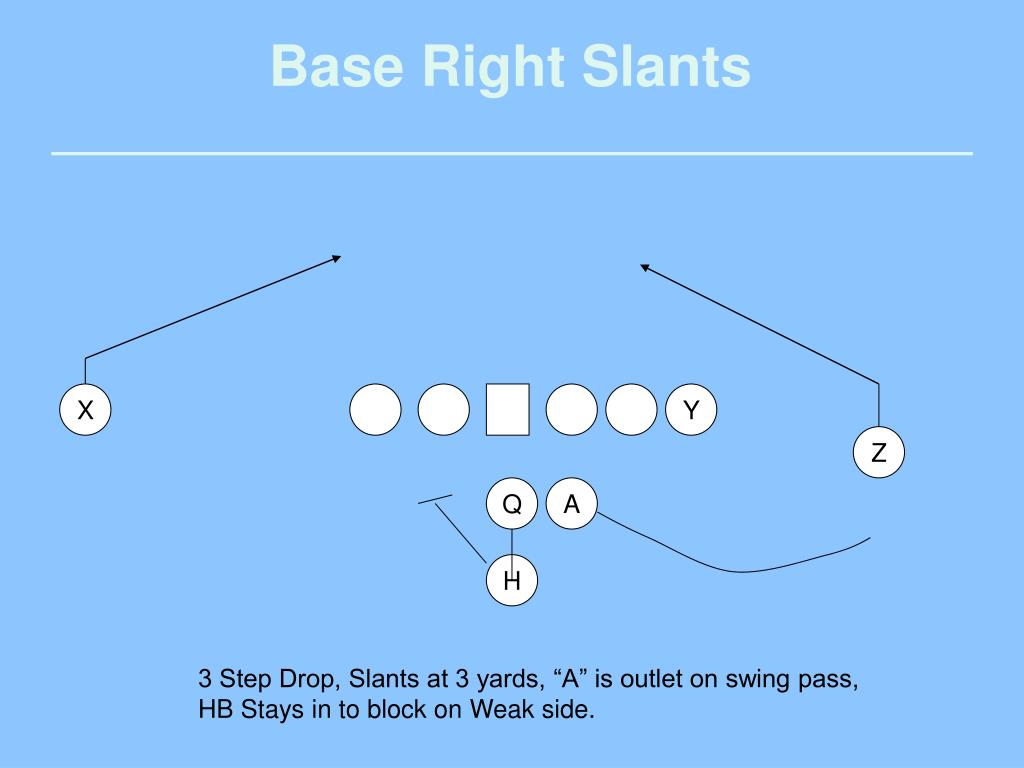 Base Right Slants

X

Y

Z

Q

A

H

3 Step Drop, Slants at 3 yards, “A” is outlet on swing pass, HB Stays in to block on Weak side.